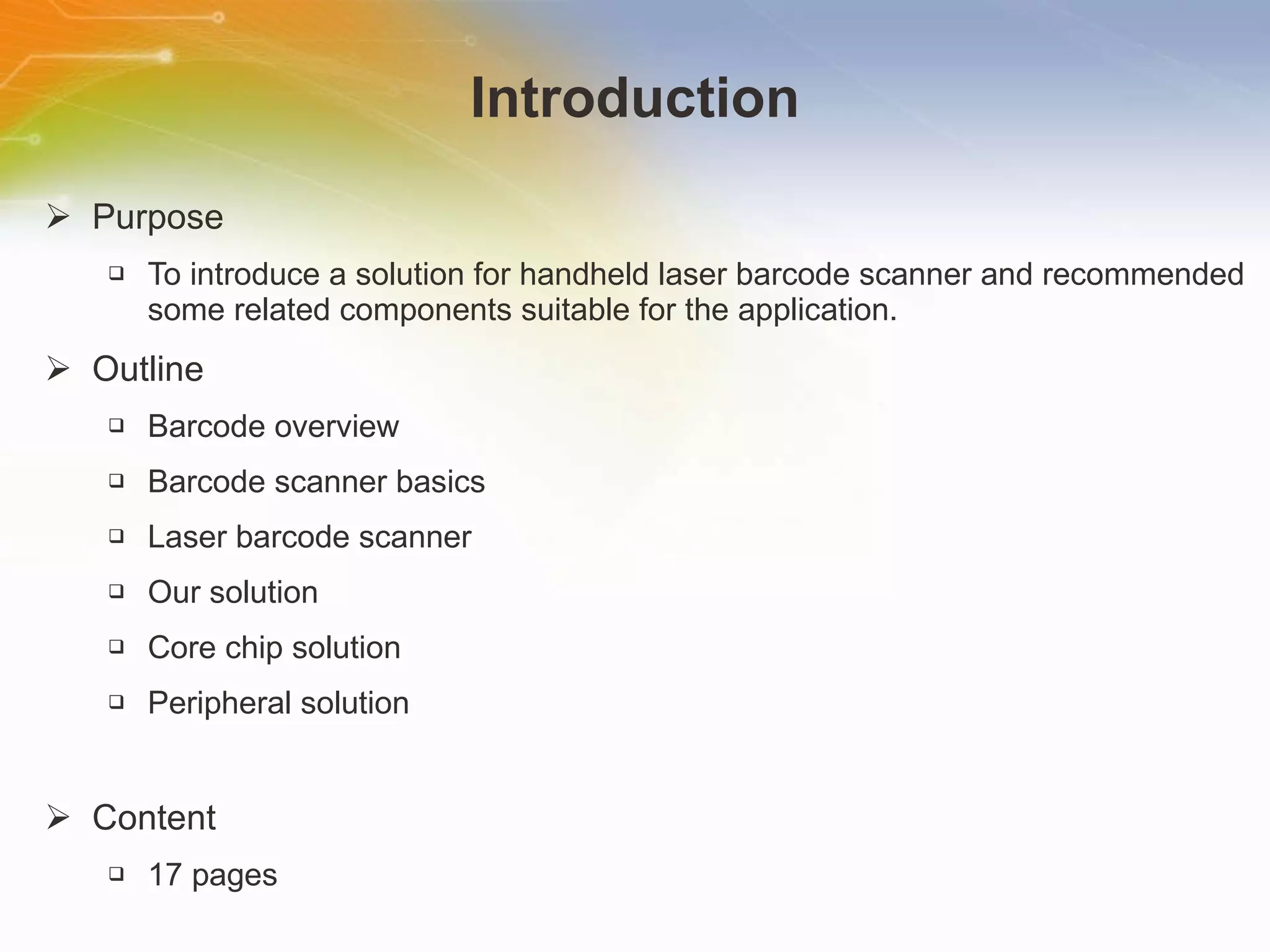 Introduction

➢ Purpose

❑ To introduce a solution for handheld laser barcode scanner and recommended some related components suitable for the application.

➢ Outline

❑ Barcode overview

❑ Barcode scanner basics

❑ Laser barcode scanner

❑ Our solution

❑ Core chip solution

❑ Peripheral solution

➢ Content

❑ 17 pages